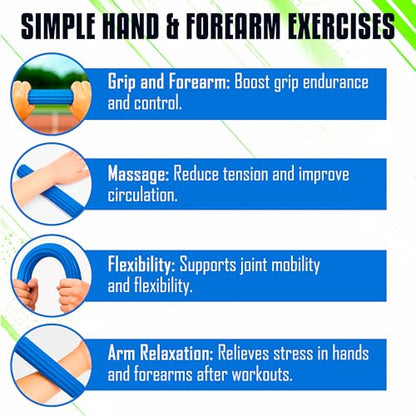 SIMPLE HAND & FOREARM EXERCISES

Grip and Forearm: Boost grip endurance and control.

Massage: Reduce tension and improve circulation.

Flexibility: Supports joint mobility and flexibility.

Arm Relaxation: Relieves stress in hands and forearms after workouts.